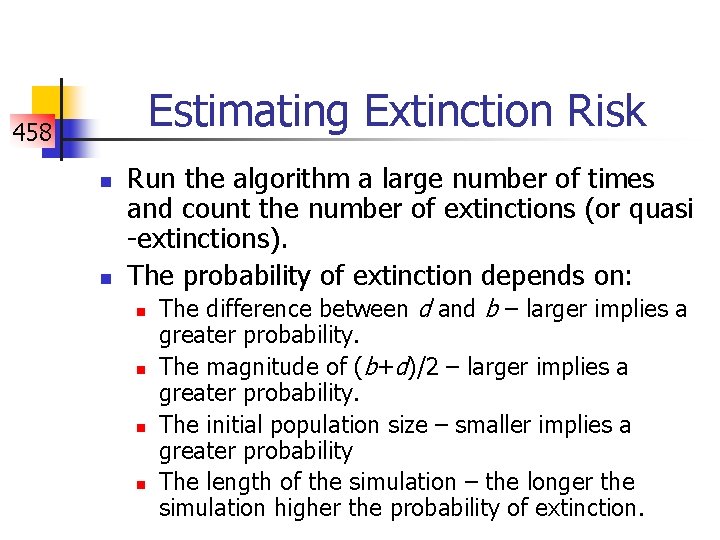 458

Estimating Extinction Risk

• Run the algorithm a large number of times and count the number of extinctions (or quasi -extinctions).

• The probability of extinction depends on:

• The difference between d and b – larger implies a greater probability.

• The magnitude of $(b+d)/2$ – larger implies a greater probability.

• The initial population size – smaller implies a greater probability

• The length of the simulation – the longer the simulation higher the probability of extinction.